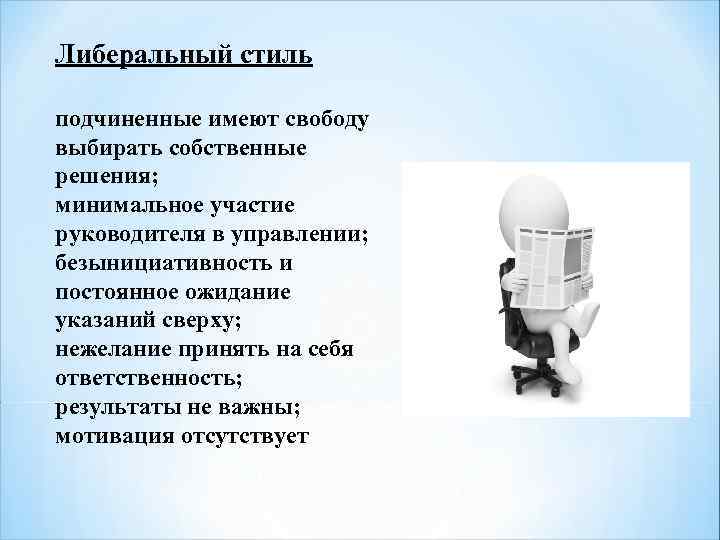 Либеральный стиль

подчиненные имеют свободу выбирать собственные решения;
минимальное участие руководителя в управлении;
безынициативность и постоянное ожидание указаний сверху;
нежелание принять на себя ответственность;
результаты не важны;
мотивация отсутствует